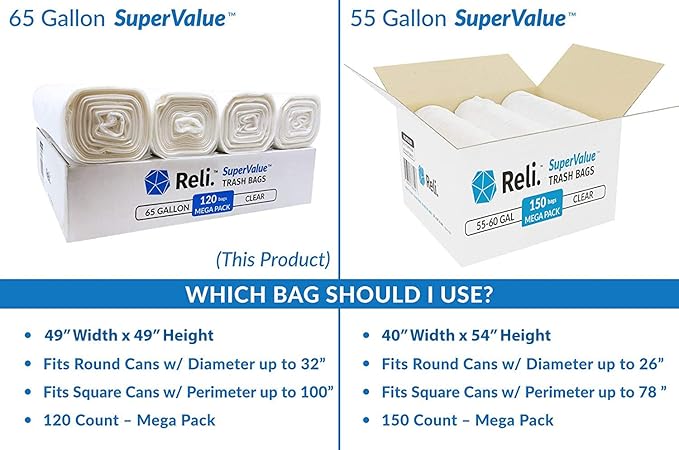 65 Gallon SuperValue™

Reli.™ SuperValue™ TRASH BAGS
65 GALLON 120 bags MEGA PACK CLEAR

(This Product)

55 Gallon SuperValue™

Reli.™ SuperValue™ TRASH BAGS
55-60 GAL 150 bags MEGA PACK CLEAR

Reli.

WHICH BAG SHOULD I USE?

• 49" Width x 49" Height
• Fits Round Cans w/ Diameter up to 32"
• Fits Square Cans w/ Perimeter up to 100"
• 120 Count – Mega Pack

• 40" Width x 54" Height
• Fits Round Cans w/ Diameter up to 26"
• Fits Square Cans w/ Perimeter up to 78 "
• 150 Count – Mega Pack